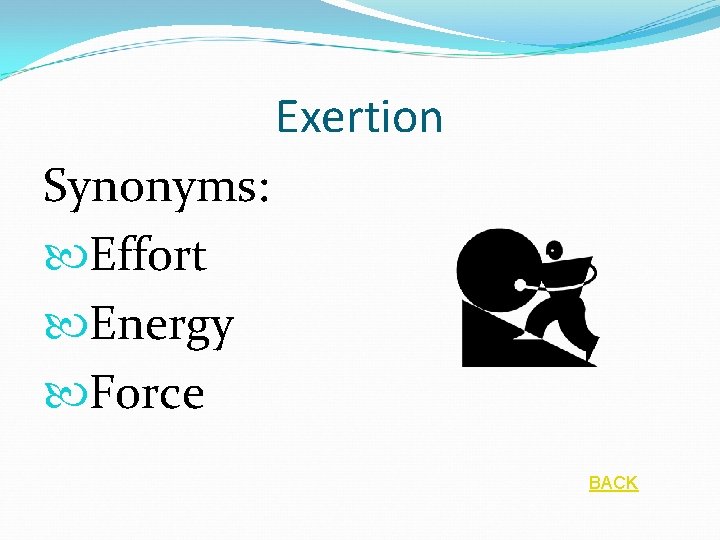 Exertion

Synonyms:

Effort

Energy

Force

BACK